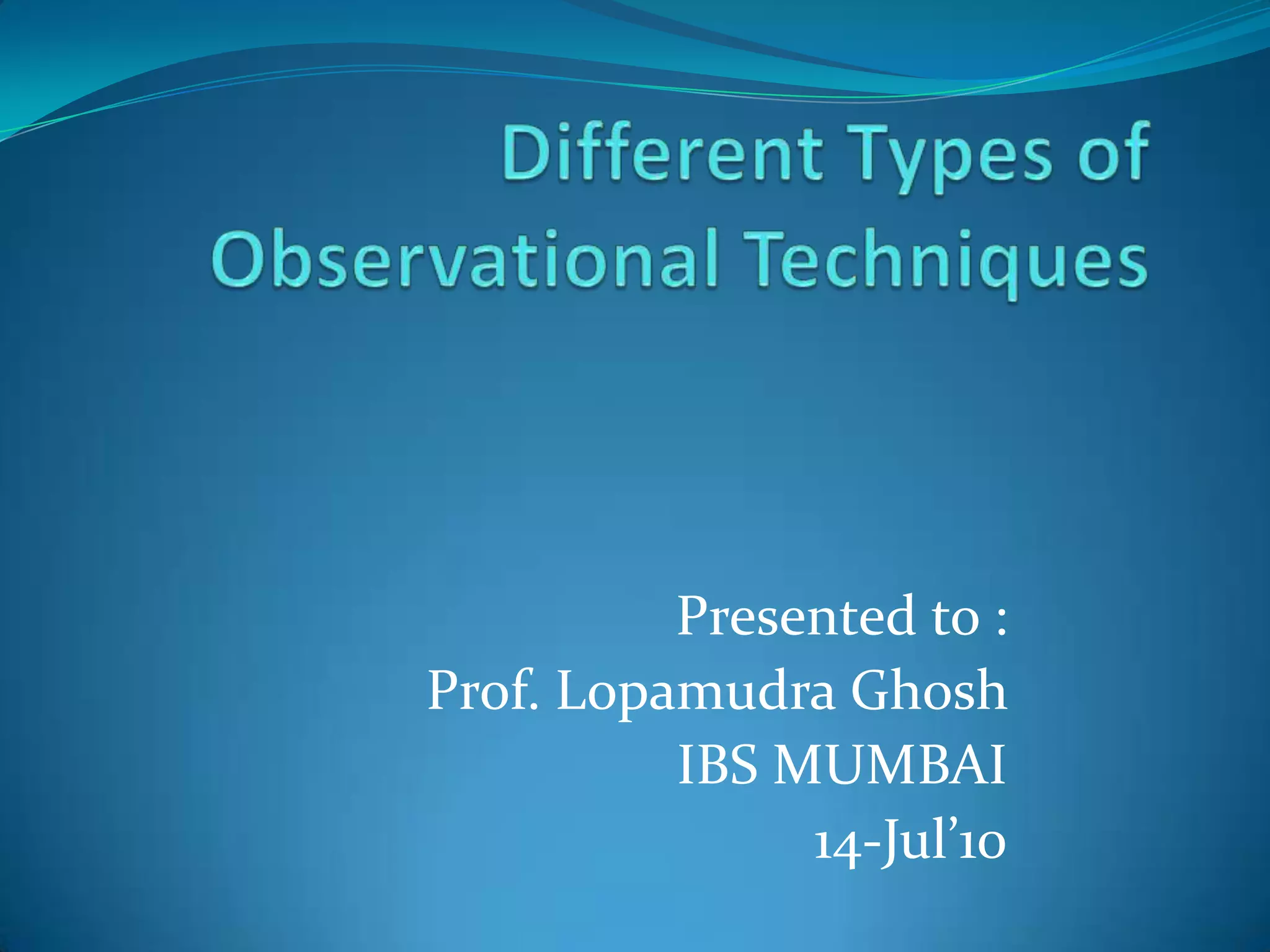 Different Types of Observational Techniques

Presented to :
Prof. Lopamudra Ghosh
IBS MUMBAI
14-Jul'10